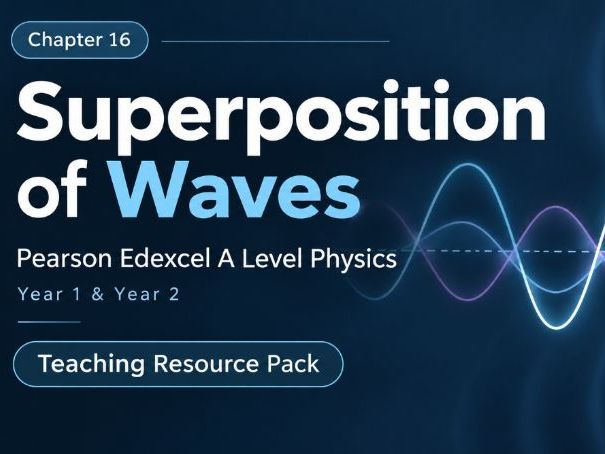 Chapter 16

Superposition of Waves

Pearson Edexcel A Level Physics

Year 1 & Year 2

Teaching Resource Pack